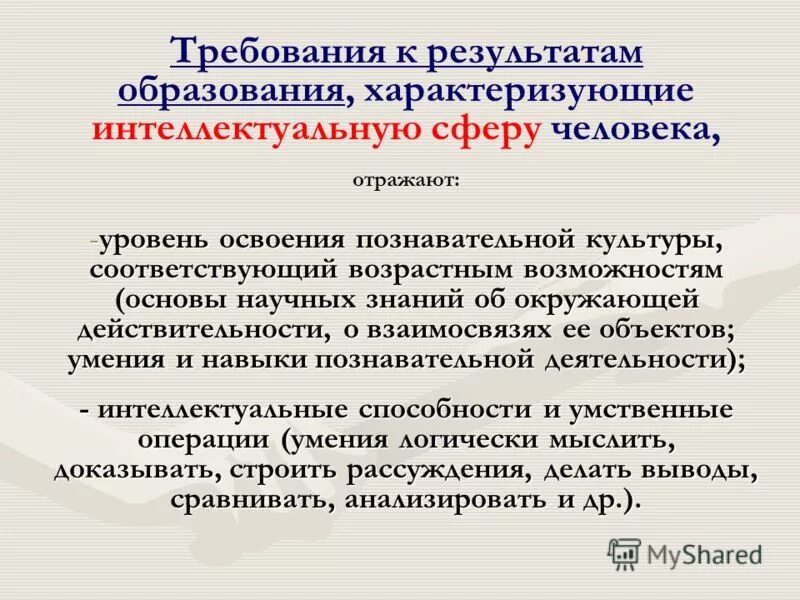 Требования к результатам образования, характеризующие интеллектуальную сферу человека,

отражают:

-уровень освоения познавательной культуры, соответствующий возрастным возможностям (основы научных знаний об окружающей действительности, о взаимосвязях ее объектов; умения и навыки познавательной деятельности);

- интеллектуальные способности и умственные операции (умения логически мыслить, доказывать, строить рассуждения, делать выводы, сравнивать, анализировать и др.).

MyShared